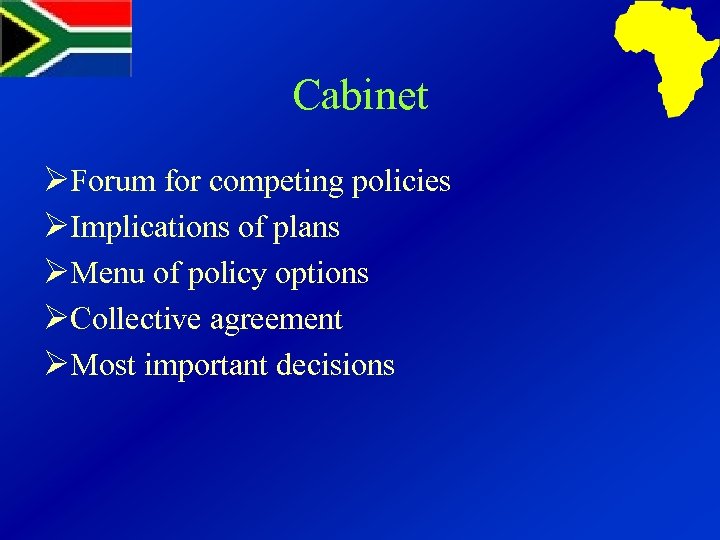 Cabinet

➢Forum for competing policies
➢Implications of plans
➢Menu of policy options
➢Collective agreement
➢Most important decisions